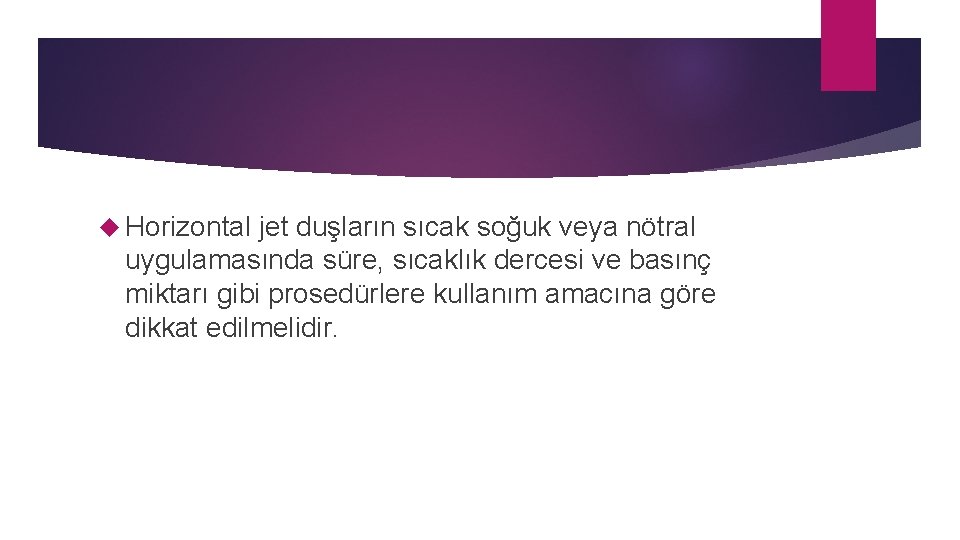 Horizontal jet duşların sıcak soğuk veya nötral uygulamasında süre, sıcaklık dercesi ve basınç miktarı gibi prosedürlere kullanım amacına göre dikkat edilmelidir.